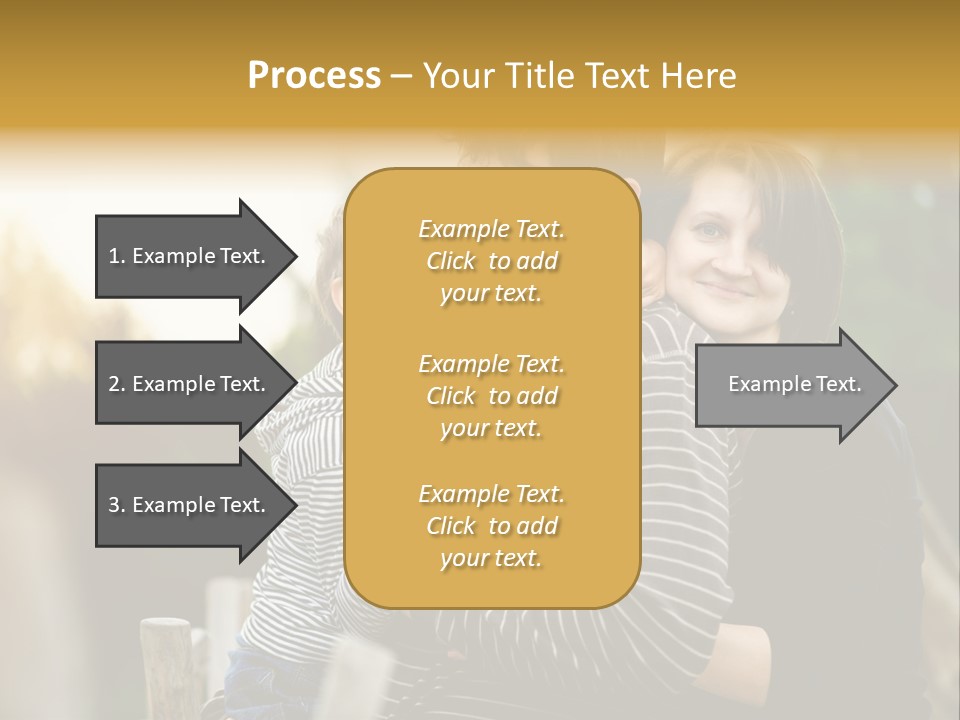 Process – Your Title Text Here

1. Example Text.

2. Example Text.

3. Example Text.

Example Text. Click to add your text.

Example Text. Click to add your text.

Example Text. Click to add your text.

Example Text.